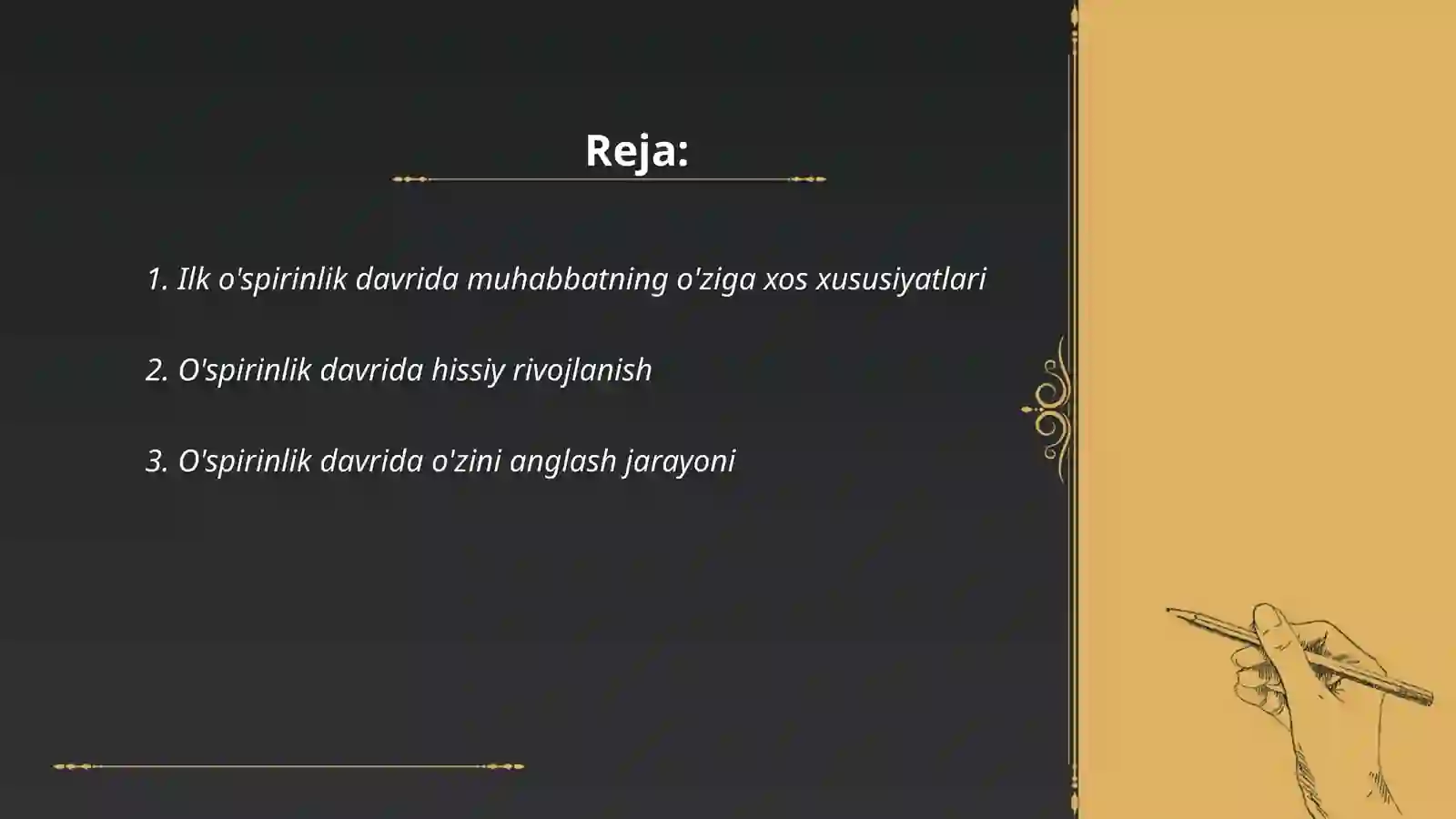 Reja:

1. Ilk o'spirinlik davrida muhabbatning o'ziga xos xususiyatlari

2. O'spirinlik davrida hissiy rivojlanish

3. O'spirinlik davrida o'zini anglash jarayoni